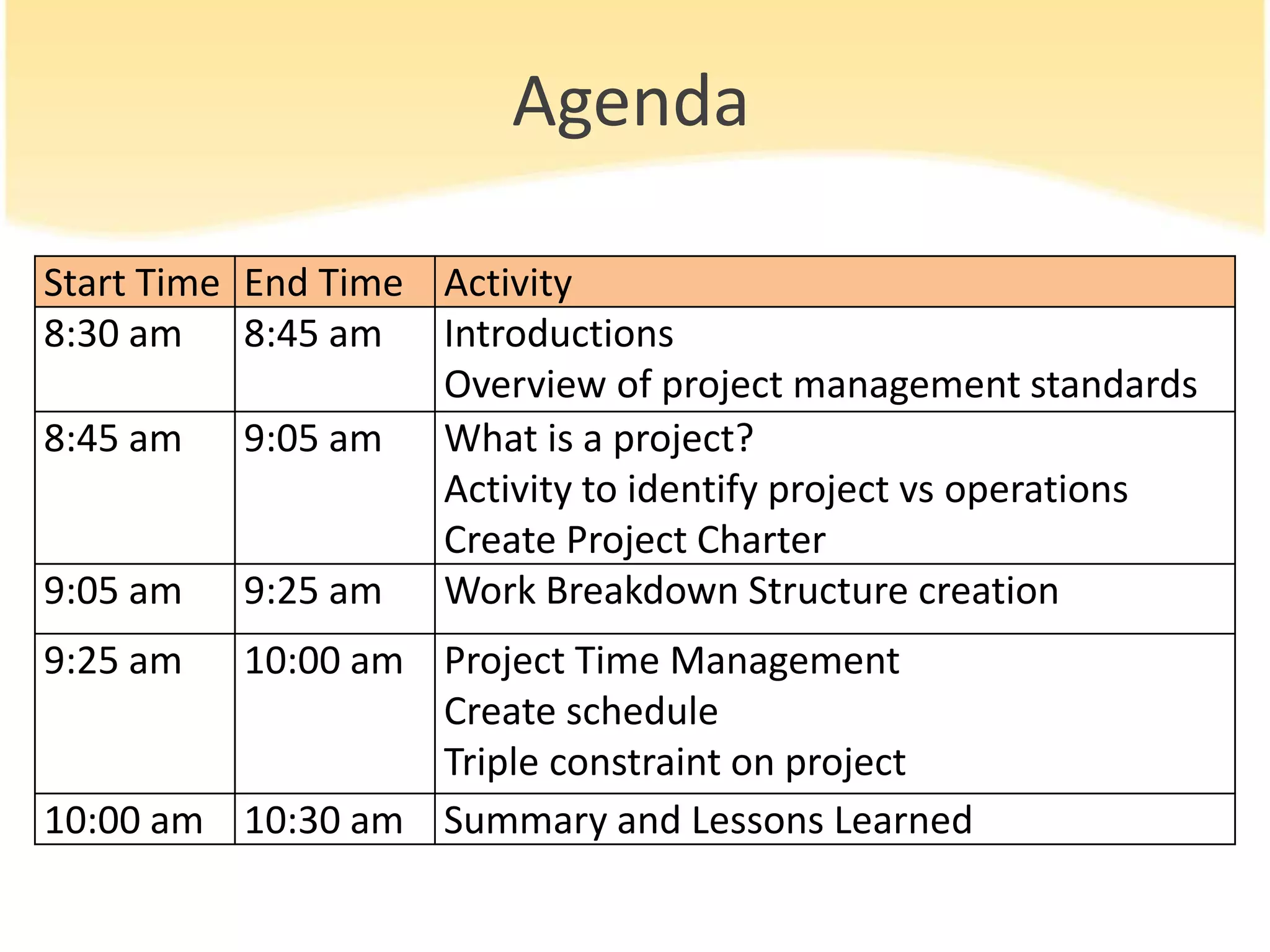 Agenda

| Start Time | End Time | Activity |
|---|---|---|
| 8:30 am | 8:45 am | Introductions<br>Overview of project management standards |
| 8:45 am | 9:05 am | What is a project?<br>Activity to identify project vs operations<br>Create Project Charter |
| 9:05 am | 9:25 am | Work Breakdown Structure creation |
| 9:25 am | 10:00 am | Project Time Management<br>Create schedule<br>Triple constraint on project |
| 10:00 am | 10:30 am | Summary and Lessons Learned |